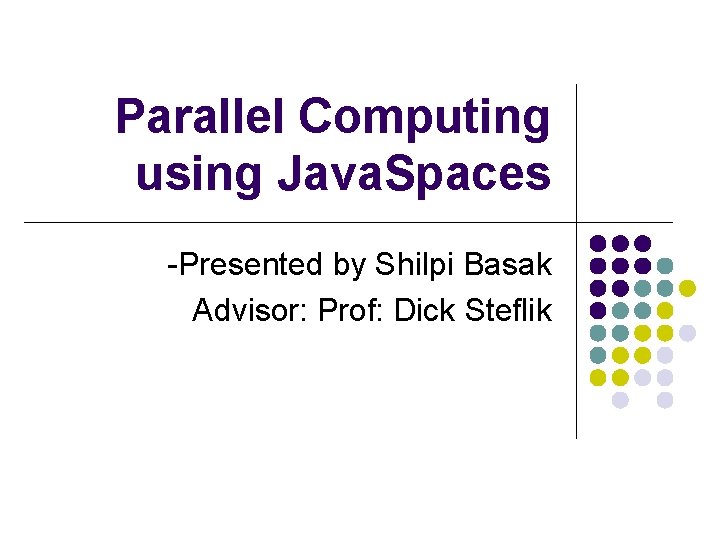 Parallel Computing using JavaSpaces

-Presented by Shilpi Basak
Advisor: Prof: Dick Steflik